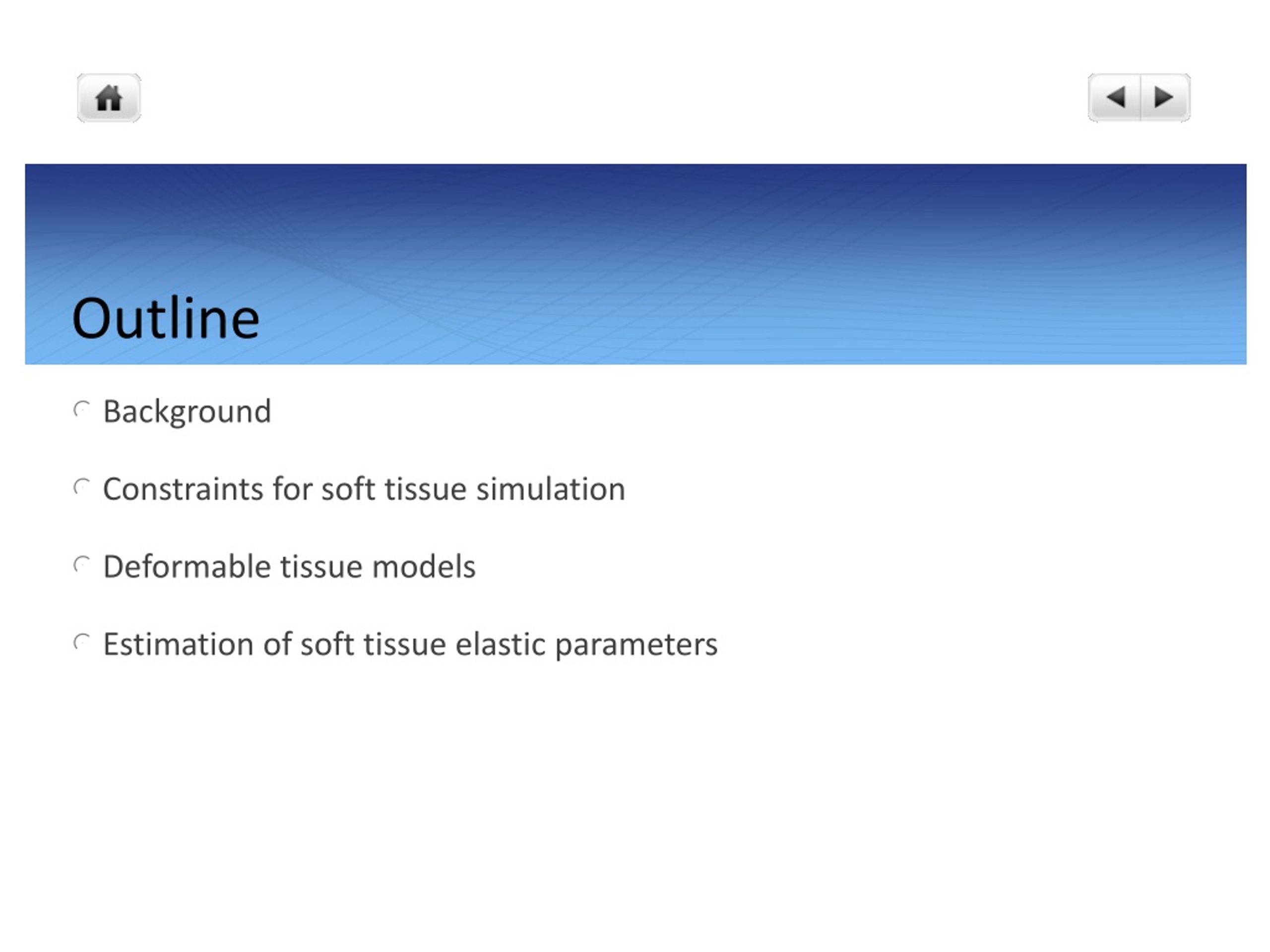 Outline

Background

Constraints for soft tissue simulation

Deformable tissue models

Estimation of soft tissue elastic parameters